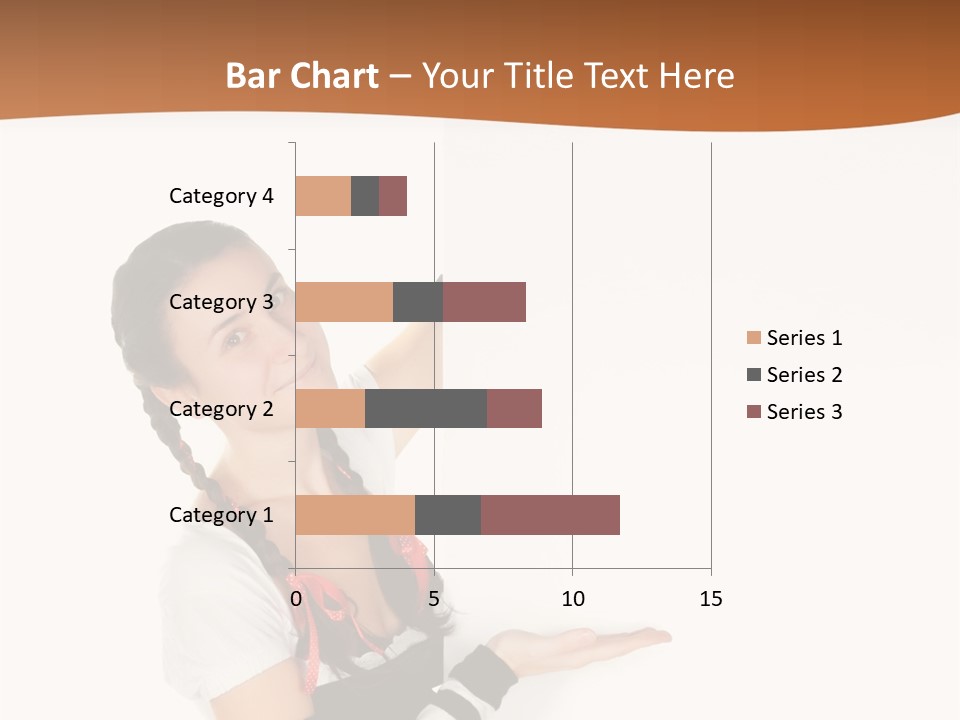 Bar Chart – Your Title Text Here

Category 4
Category 3
Category 2
Category 1

0
5
10
15

Series 1
Series 2
Series 3